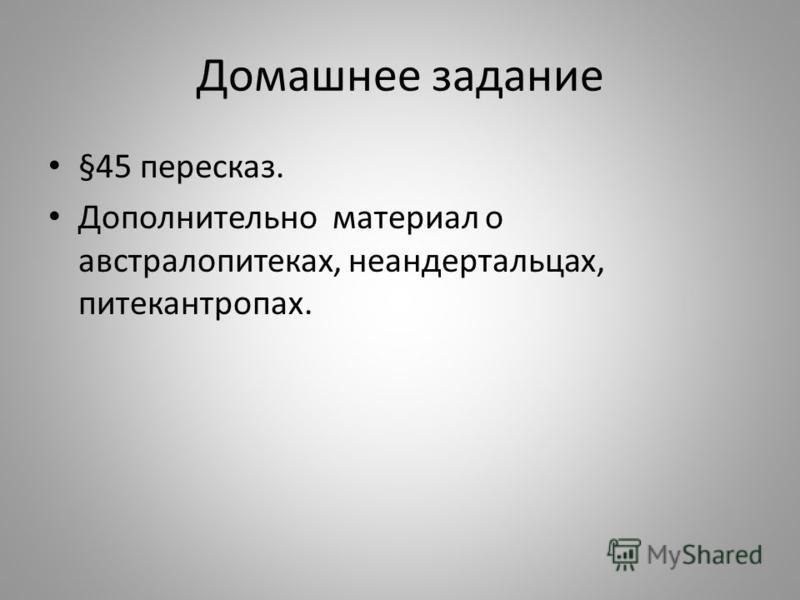 Домашнее задание

• §45 пересказ.
• Дополнительно материал о австралопитеках, неандертальцах, питекантропах.

MyShared